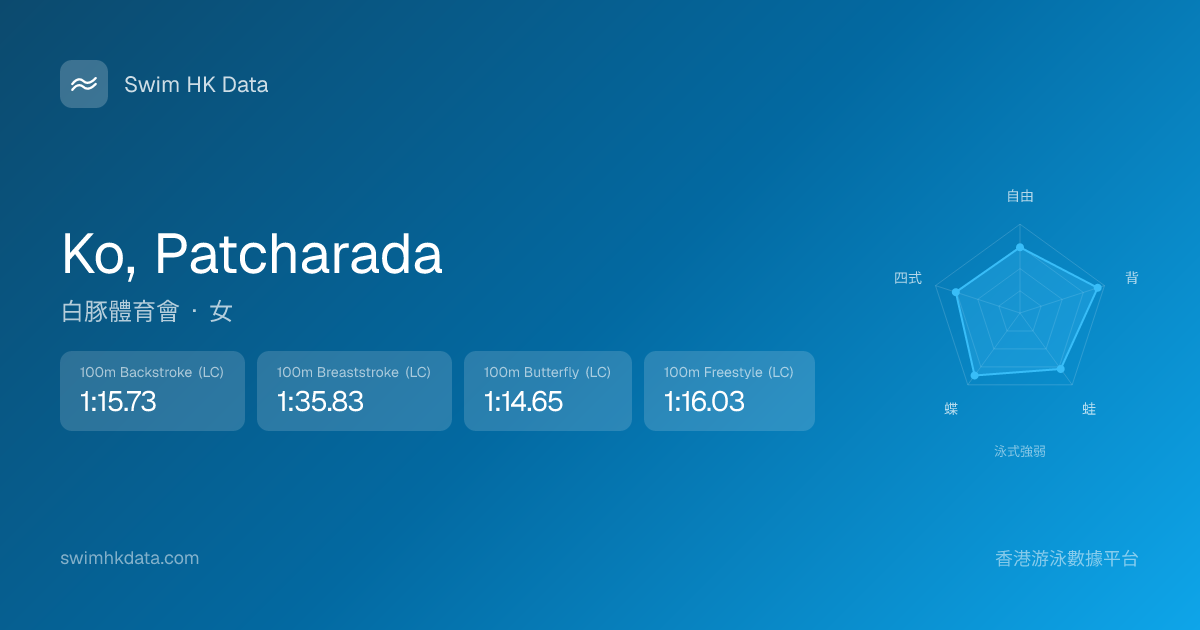 Swim HK Data

Ko, Patcharada

白豚體育會 · 女

100m Backstroke (LC)
1:15.73

100m Breaststroke (LC)
1:35.83

100m Butterfly (LC)
1:14.65

100m Freestyle (LC)
1:16.03

自由
背
蛙
蝶
四式
泳式強弱

swimhkdata.com

香港游泳數據平台